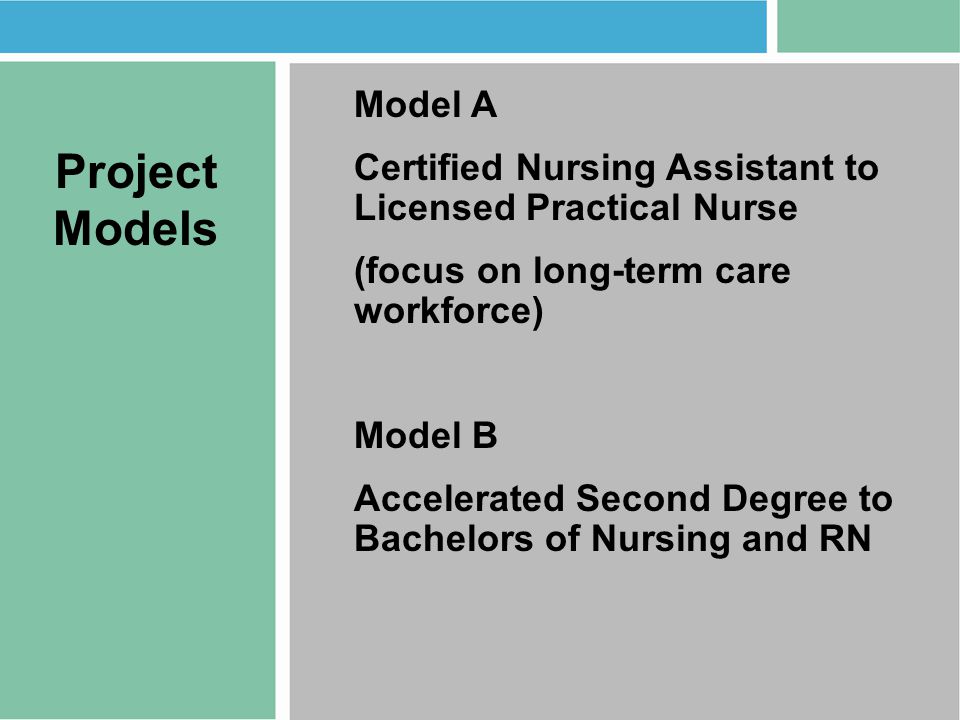 Project Models

Model A

Certified Nursing Assistant to Licensed Practical Nurse

(focus on long-term care workforce)

Model B

Accelerated Second Degree to Bachelors of Nursing and RN